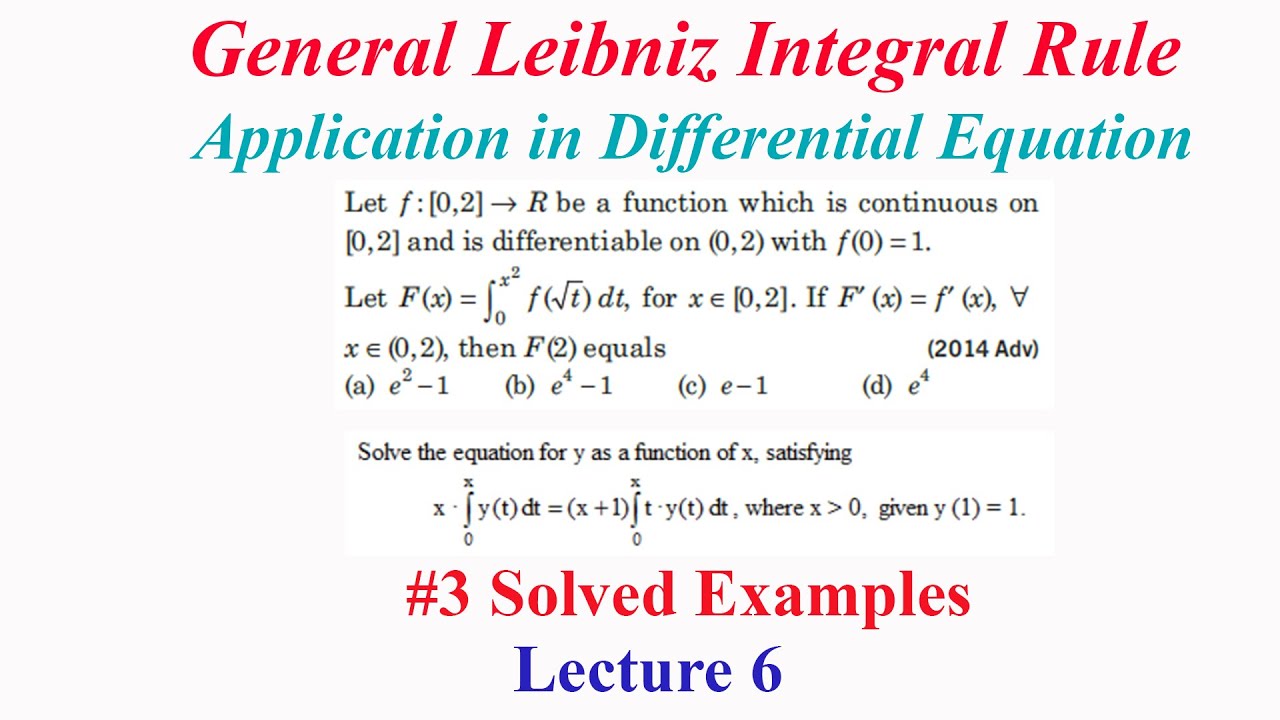 General Leibniz Integral Rule

Application in Differential Equation

Let $f:[0,2] \to R$ be a function which is continuous on $[0,2]$ and is differentiable on $(0,2)$ with $f(0)=1$.

Let $F(x)=\int_0^{x^2} f(\sqrt{t})\,dt$, for $x \in [0,2]$. If $F'(x)=f'(x)$, $\forall$ $x \in (0,2)$, then $F(2)$ equals (2014 Adv)

(a) $e^2-1$ (b) $e^4-1$ (c) $e-1$ (d) $e^4$

Solve the equation for y as a function of x, satisfying

$x \cdot \int_0^x y(t)\,dt = (x+1)\int_0^x t \cdot y(t)\,dt$, where $x > 0$, given $y(1) = 1$.

#3 Solved Examples

Lecture 6